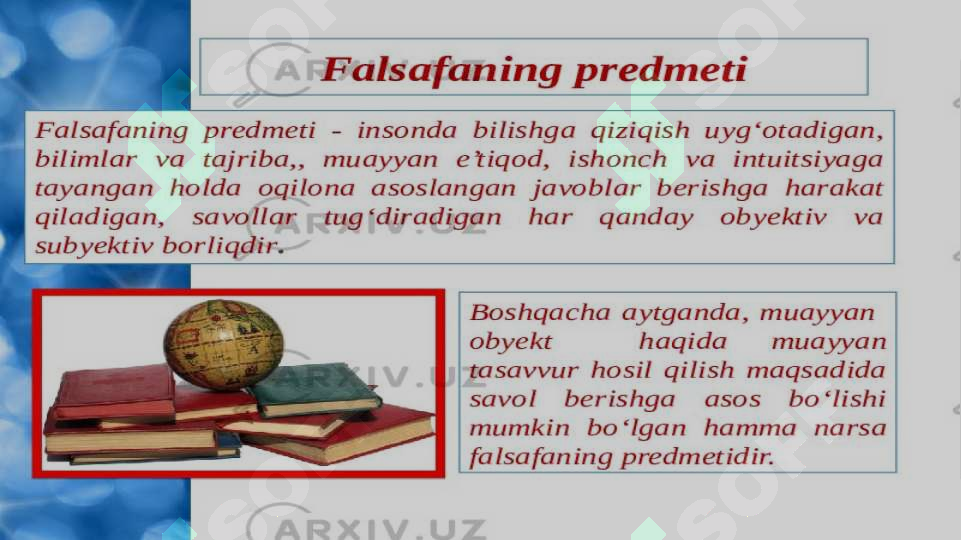 Falsafaning predmeti

Falsafaning predmeti - insonda bilishga qiziqish uyg‘otadigan, bilimlar va tajriba,, muayyan e’tiqod, ishonch va intuitsiyaga tayangan holda oqilona asoslangan javoblar berishga harakat qiladigan, savollar tug‘diradigan har qanday obyektiv va subyektiv borliqdir.

Boshqacha aytganda, muayyan obyekt haqida muayyan tasavvur hosil qilish maqsadida savol berishga asos bo‘lishi mumkin bo‘lgan hamma narsa falsafaning predmetidir.

ARXIV.UZ

ARXIV.UZ

ARXIV.UZ

ARXIV.UZ